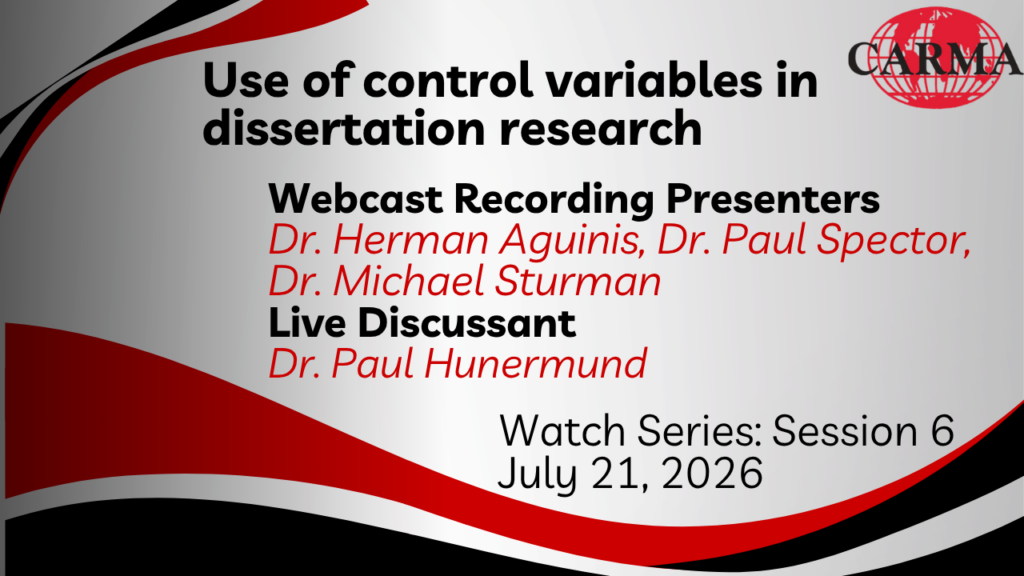 CARMA

Use of control variables in dissertation research

Webcast Recording Presenters
Dr. Herman Aguinis, Dr. Paul Spector, Dr. Michael Sturman
Live Discussant
Dr. Paul Hunermund

Watch Series: Session 6
July 21, 2026